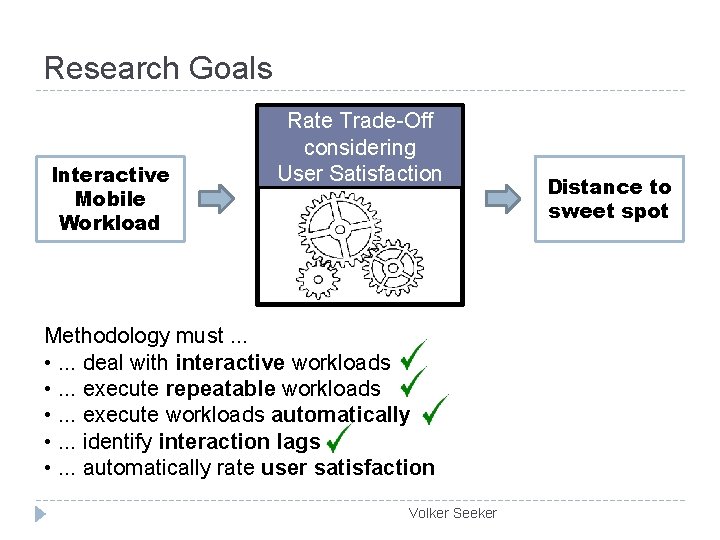 Research Goals

Interactive Mobile Workload

Rate Trade-Off considering User Satisfaction

Distance to sweet spot

Methodology must ...
• ... deal with interactive workloads ✓
• ... execute repeatable workloads ✓
• ... execute workloads automatically ✓
• ... identify interaction lags ✓
• ... automatically rate user satisfaction

Volker Seeker